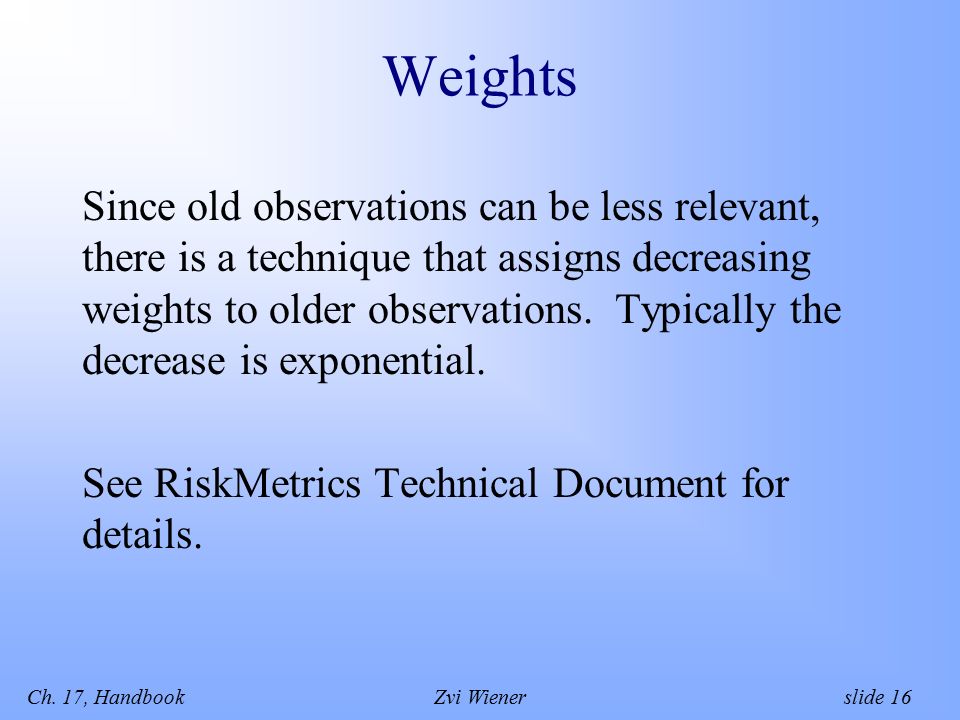 Weights

Since old observations can be less relevant, there is a technique that assigns decreasing weights to older observations. Typically the decrease is exponential.

See RiskMetrics Technical Document for details.

Ch. 17, Handbook Zvi Wiener slide 16